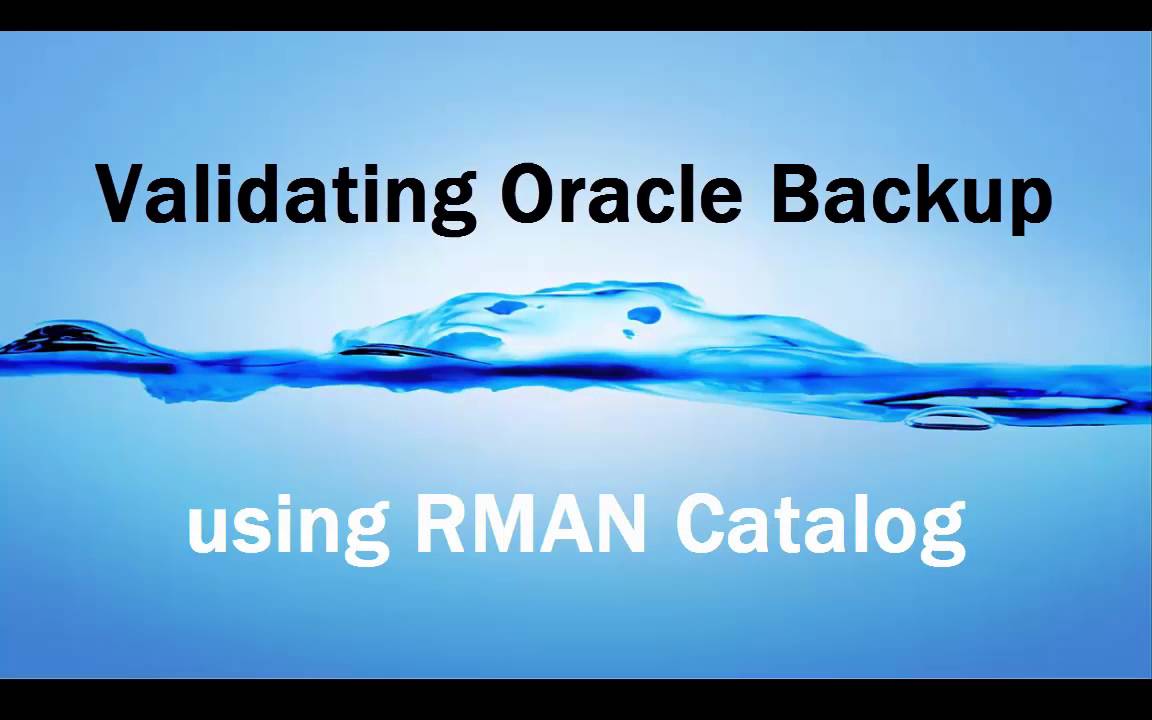 Validating Oracle Backup

using RMAN Catalog